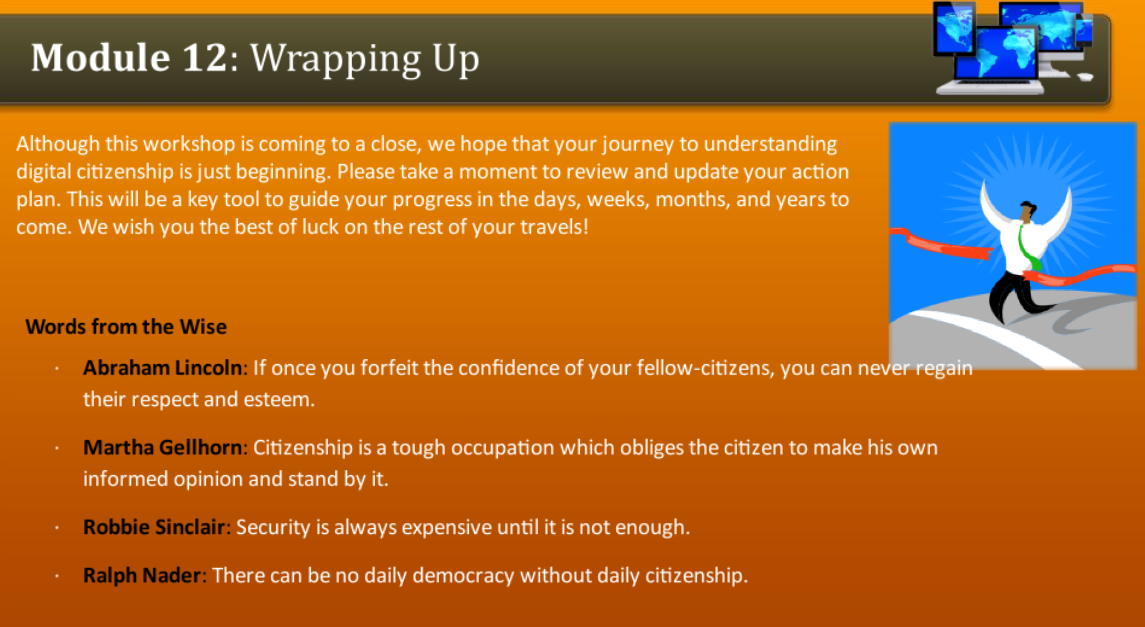 Module 12: Wrapping Up

Although this workshop is coming to a close, we hope that your journey to understanding digital citizenship is just beginning. Please take a moment to review and update your action plan. This will be a key tool to guide your progress in the days, weeks, months, and years to come. We wish you the best of luck on the rest of your travels!

Words from the Wise

· Abraham Lincoln: If once you forfeit the confidence of your fellow-citizens, you can never regain their respect and esteem.

· Martha Gellhorn: Citizenship is a tough occupation which obliges the citizen to make his own informed opinion and stand by it.

· Robbie Sinclair: Security is always expensive until it is not enough.

· Ralph Nader: There can be no daily democracy without daily citizenship.